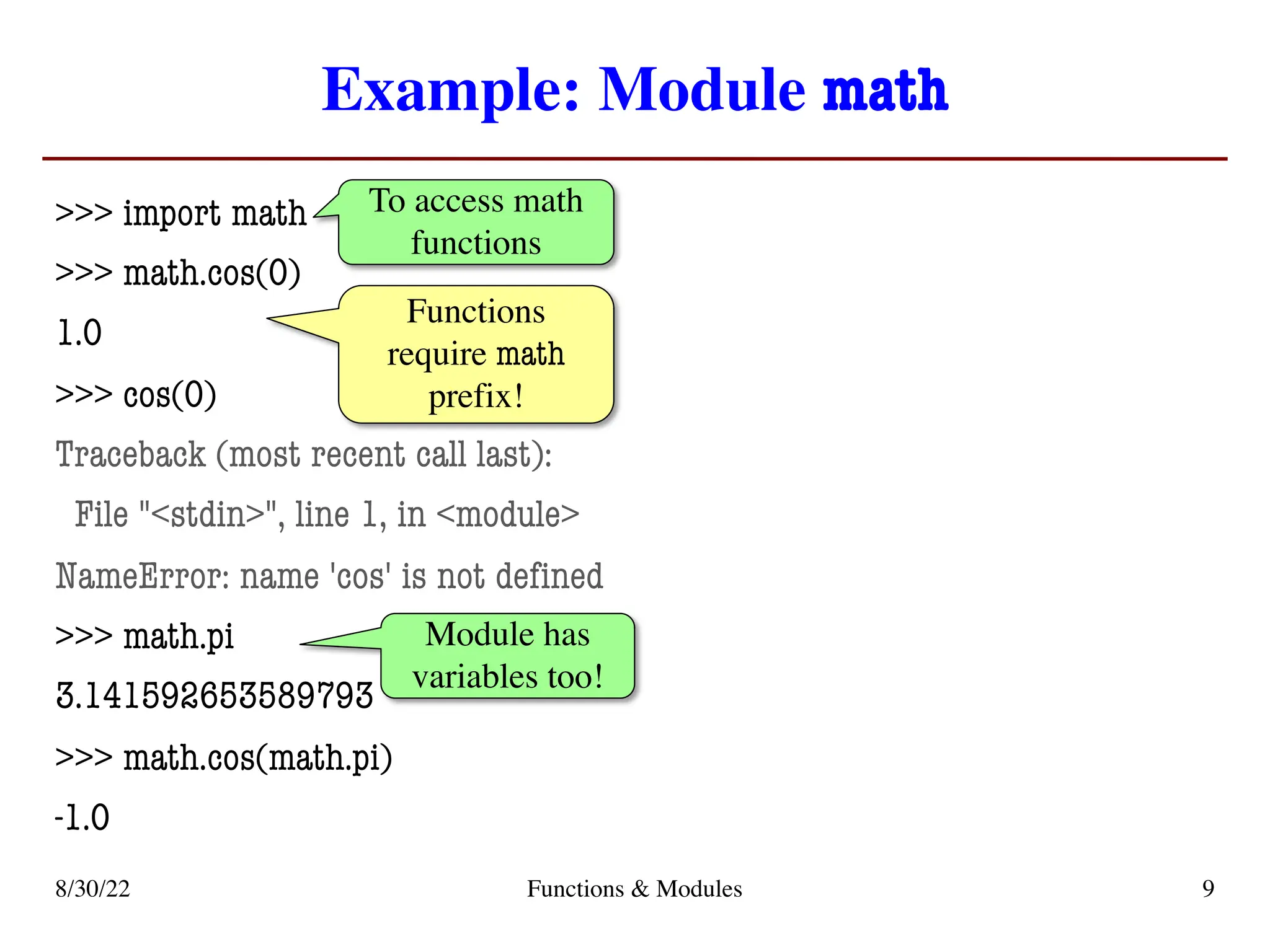 Example: Module math

>>> import math

To access math functions

>>> math.cos(0)

1.0

Functions require math prefix!

>>> cos(0)

Traceback (most recent call last):

File "<stdin>", line 1, in <module>

NameError: name 'cos' is not defined

>>> math.pi

Module has variables too!

3.141592653589793

>>> math.cos(math.pi)

-1.0

8/30/22

Functions & Modules

9